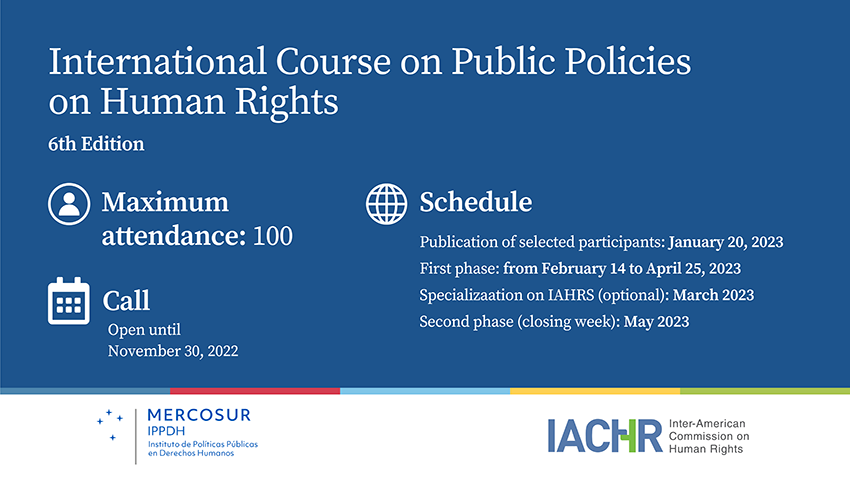 International Course on Public Policies on Human Rights

6th Edition

Maximum attendance: 100

Call

Open until November 30, 2022

Schedule

Publication of selected participants: January 20, 2023

First phase: from February 14 to April 25, 2023

Specializaation on IAHRS (optional): March 2023

Second phase (closing week): May 2023

MERCOSUR
IPPDH
Instituto de Políticas Públicas en Derechos Humanos

IACHR Inter-American Commission on Human Rights